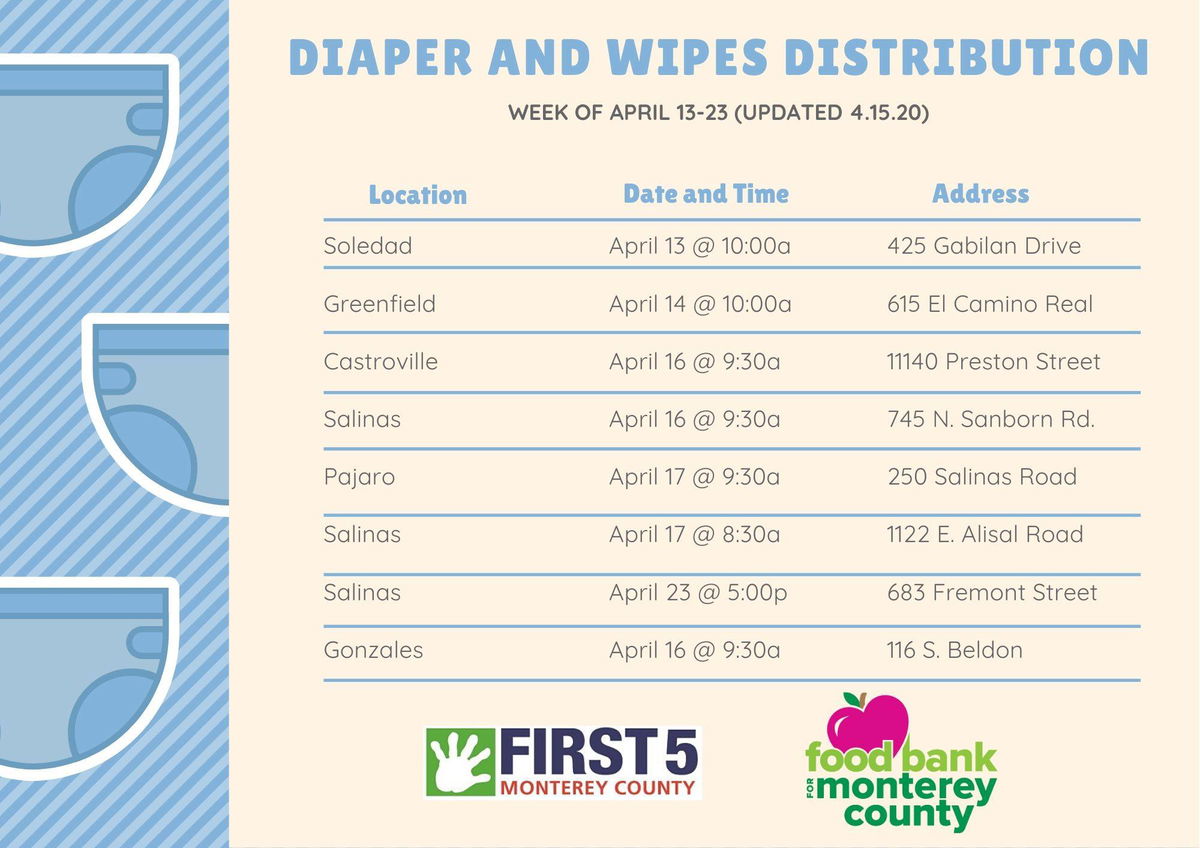 DIAPER AND WIPES DISTRIBUTION

WEEK OF APRIL 13-23 (UPDATED 4.15.20)

| Location | Date and Time | Address |
|---|---|---|
| Soledad | April 13 @ 10:00a | 425 Gabilan Drive |
| Greenfield | April 14 @ 10:00a | 615 El Camino Real |
| Castroville | April 16 @ 9:30a | 11140 Preston Street |
| Salinas | April 16 @ 9:30a | 745 N. Sanborn Rd. |
| Pajaro | April 17 @ 9:30a | 250 Salinas Road |
| Salinas | April 17 @ 8:30a | 1122 E. Alisal Road |
| Salinas | April 23 @ 5:00p | 683 Fremont Street |
| Gonzales | April 16 @ 9:30a | 116 S. Beldon |

FIRST 5 MONTEREY COUNTY

food bank FOR monterey county